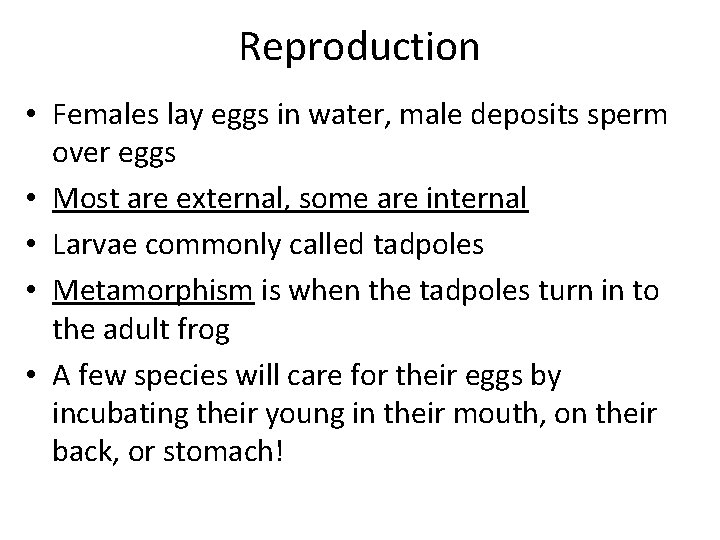 Reproduction

• Females lay eggs in water, male deposits sperm over eggs
• Most are external, some are internal
• Larvae commonly called tadpoles
• Metamorphism is when the tadpoles turn in to the adult frog
• A few species will care for their eggs by incubating their young in their mouth, on their back, or stomach!